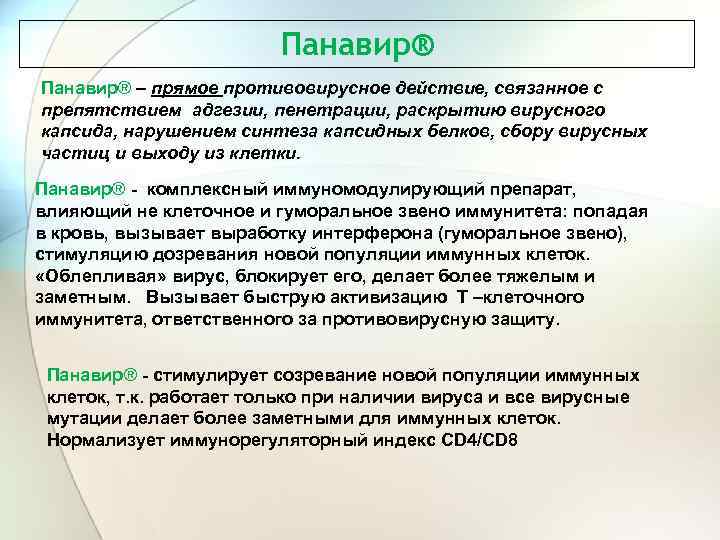 Панавир®

Панавир® – прямое противовирусное действие, связанное с препятствием адгезии, пенетрации, раскрытию вирусного капсида, нарушением синтеза капсидных белков, сбору вирусных частиц и выходу из клетки.

Панавир® - комплексный иммуномодулирующий препарат, влияющий не клеточное и гуморальное звено иммунитета: попадая в кровь, вызывает выработку интерферона (гуморальное звено), стимуляцию дозревания новой популяции иммунных клеток. «Облепливая» вирус, блокирует его, делает более тяжелым и заметным. Вызывает быструю активизацию Т –клеточного иммунитета, ответственного за противовирусную защиту.

Панавир® - стимулирует созревание новой популяции иммунных клеток, т.к. работает только при наличии вируса и все вирусные мутации делает более заметными для иммунных клеток. Нормализует иммунорегуляторный индекс CD4/CD8